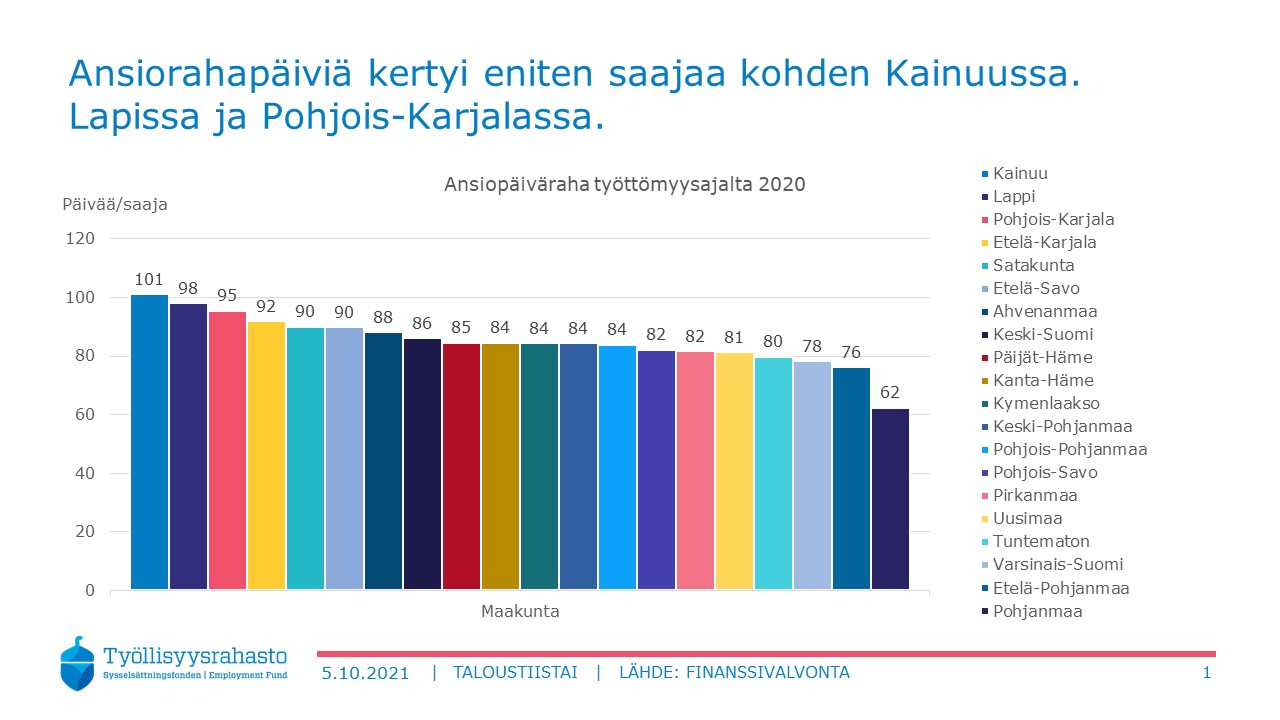 Ansiorahapäiviä kertyi eniten saajaa kohden Kainuussa. Lapissa ja Pohjois-Karjalassa.

Ansiopäiväraha työttömyysajalta 2020

Päivää/saaja

120
100
80
60
40
20
0

101 98 95 92 90 90 88 86 85 84 84 84 84 82 82 81 80 78 76 62

Maakunta

Kainuu
Lappi
Pohjois-Karjala
Etelä-Karjala
Satakunta
Etelä-Savo
Ahvenanmaa
Keski-Suomi
Päijät-Häme
Kanta-Häme
Kymenlaakso
Keski-Pohjanmaa
Pohjois-Pohjanmaa
Pohjois-Savo
Pirkanmaa
Uusimaa
Tuntematon
Varsinais-Suomi
Etelä-Pohjanmaa
Pohjanmaa

Työllisyysrahasto
Sysselsättningsfonden | Employment Fund

5.10.2021 | TALOUSTIISTAI | LÄHDE: FINANSSIVALVONTA

1